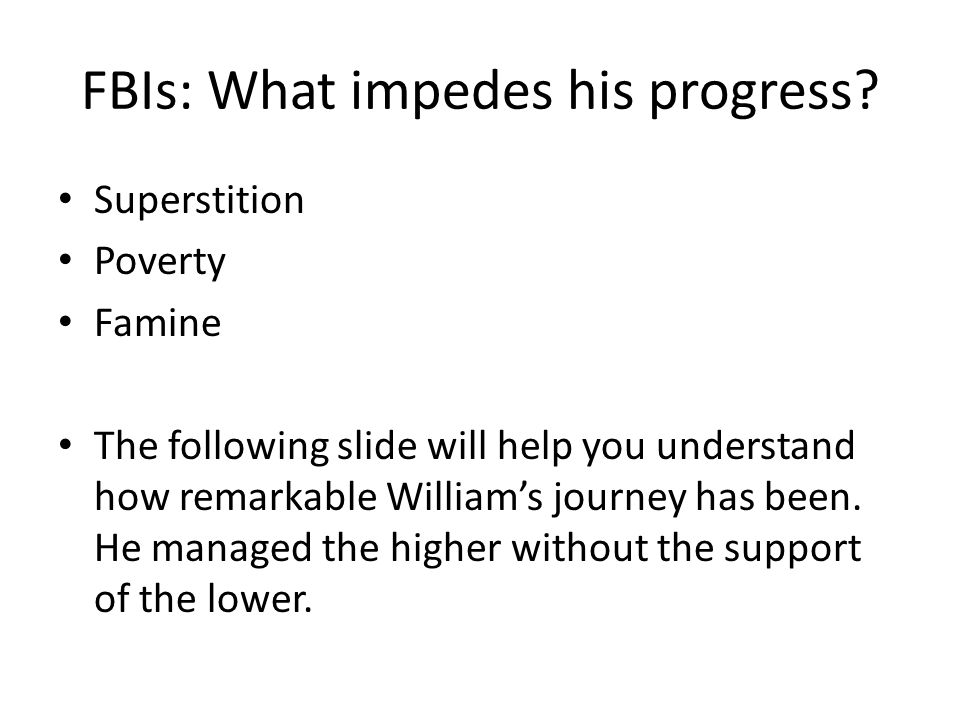 FBIs: What impedes his progress?

• Superstition
• Poverty
• Famine

• The following slide will help you understand how remarkable William's journey has been. He managed the higher without the support of the lower.